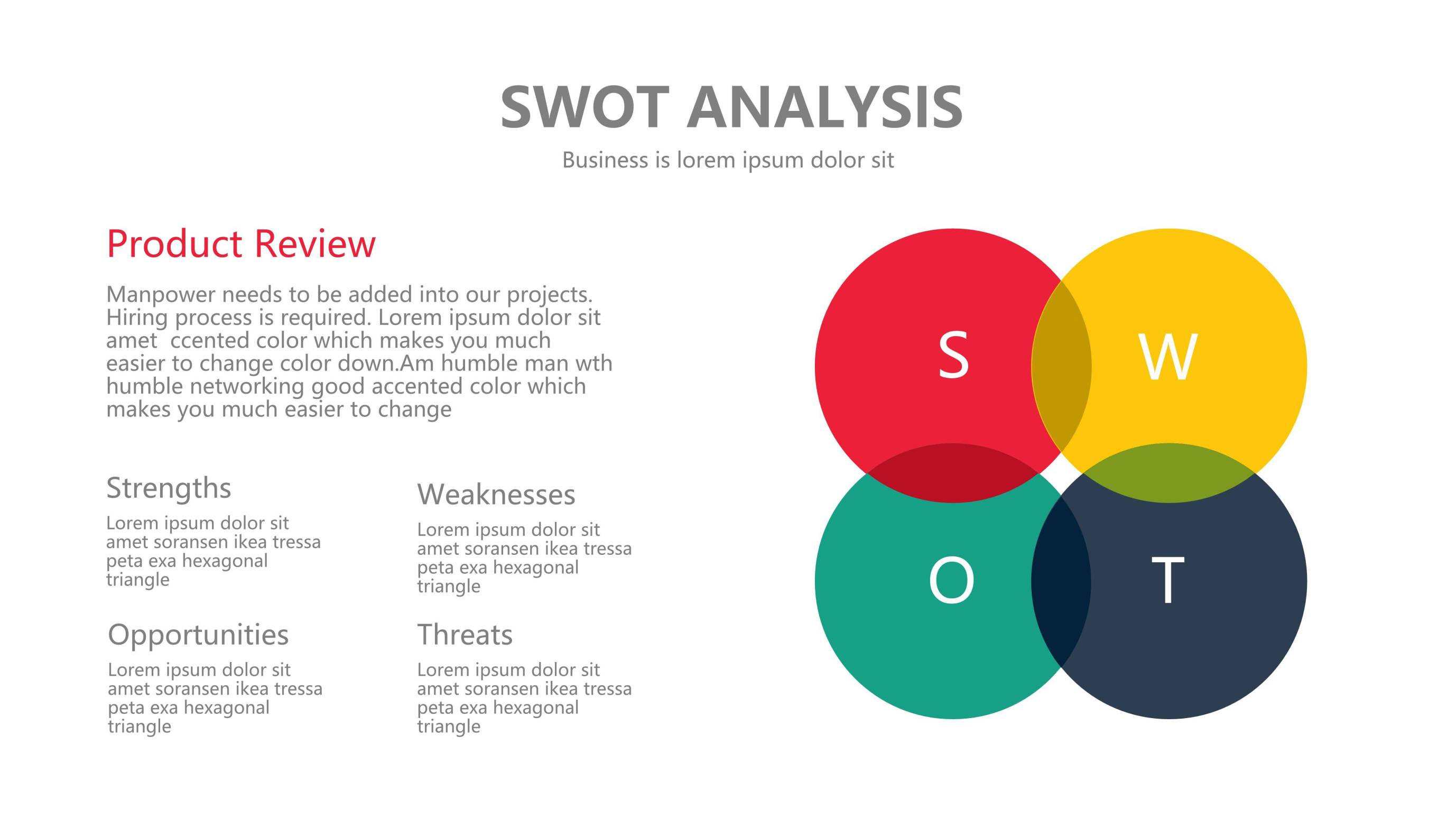 SWOT ANALYSIS

Business is lorem ipsum dolor sit

Product Review

Manpower needs to be added into our projects. Hiring process is required. Lorem ipsum dolor sit amet  ccented color which makes you much easier to change color down.Am humble man wth humble networking good accented color which makes you much easier to change

Strengths

Lorem ipsum dolor sit amet soransen ikea tressa peta exa hexagonal triangle

Weaknesses

Lorem ipsum dolor sit amet soransen ikea tressa peta exa hexagonal triangle

Opportunities

Lorem ipsum dolor sit amet soransen ikea tressa peta exa hexagonal triangle

Threats

Lorem ipsum dolor sit amet soransen ikea tressa peta exa hexagonal triangle

S

W

O

T